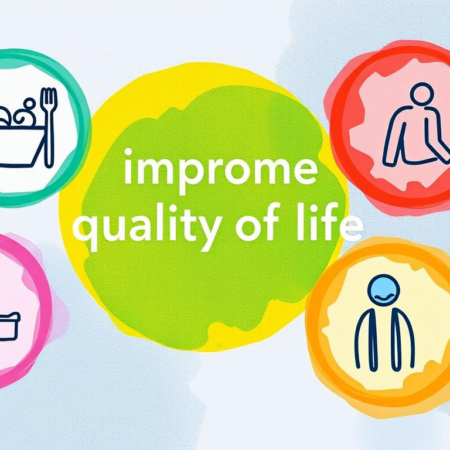 improme
quality of life